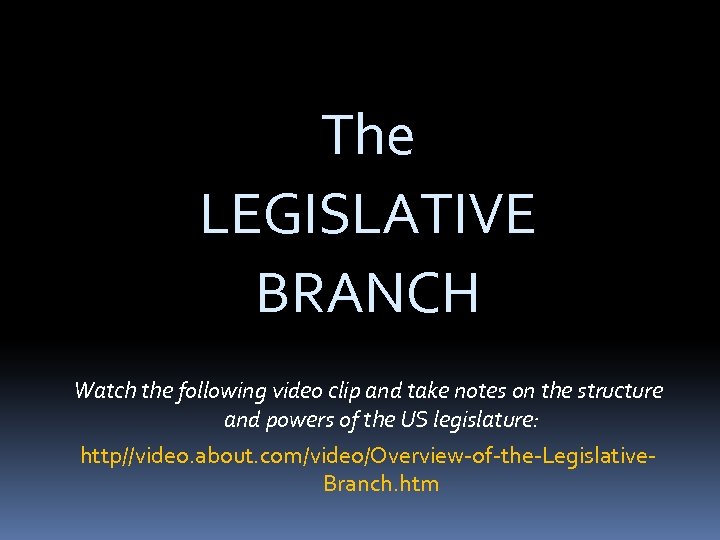 The LEGISLATIVE BRANCH

Watch the following video clip and take notes on the structure and powers of the US legislature:

http//video.about.com/video/Overview-of-the-Legislative-Branch.htm